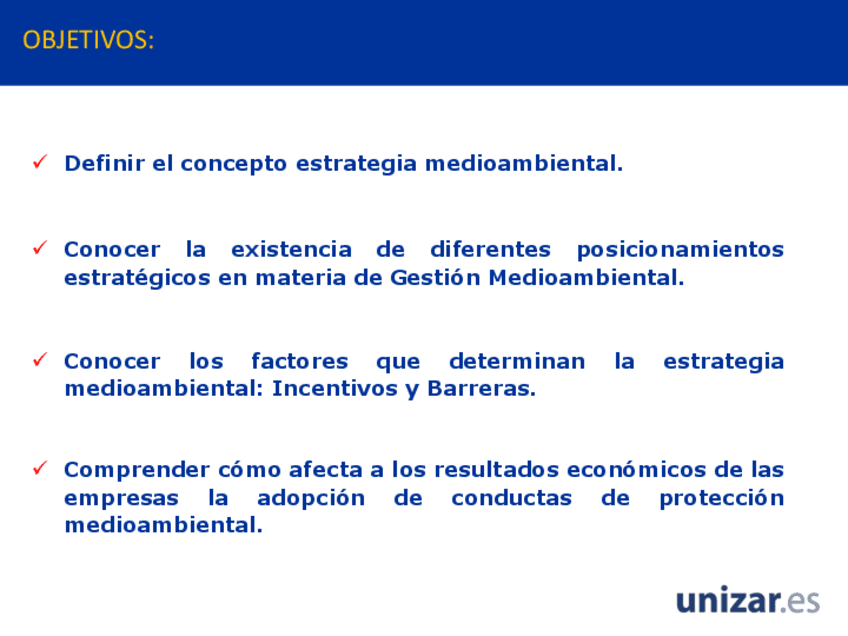 OBJETIVOS:

✓ Definir el concepto estrategia medioambiental.

✓ Conocer la existencia de diferentes posicionamientos estratégicos en materia de Gestión Medioambiental.

✓ Conocer los factores que determinan la estrategia medioambiental: Incentivos y Barreras.

✓ Comprender cómo afecta a los resultados económicos de las empresas la adopción de conductas de protección medioambiental.

unizar.es